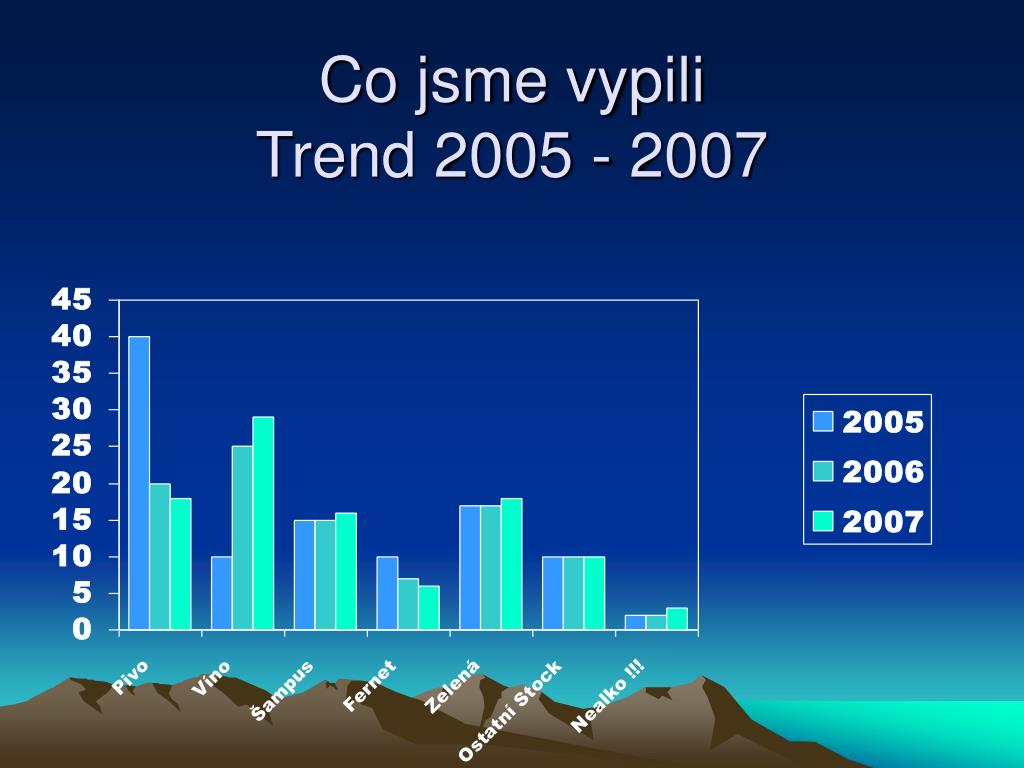 Co jsme vypili
Trend 2005 - 2007

45
40
35
30
25
20
15
10
5
0

Pivo
Víno
Šampus
Fernet
Zelená
Ostatní Stock
Nealko !!!

2005
2006
2007